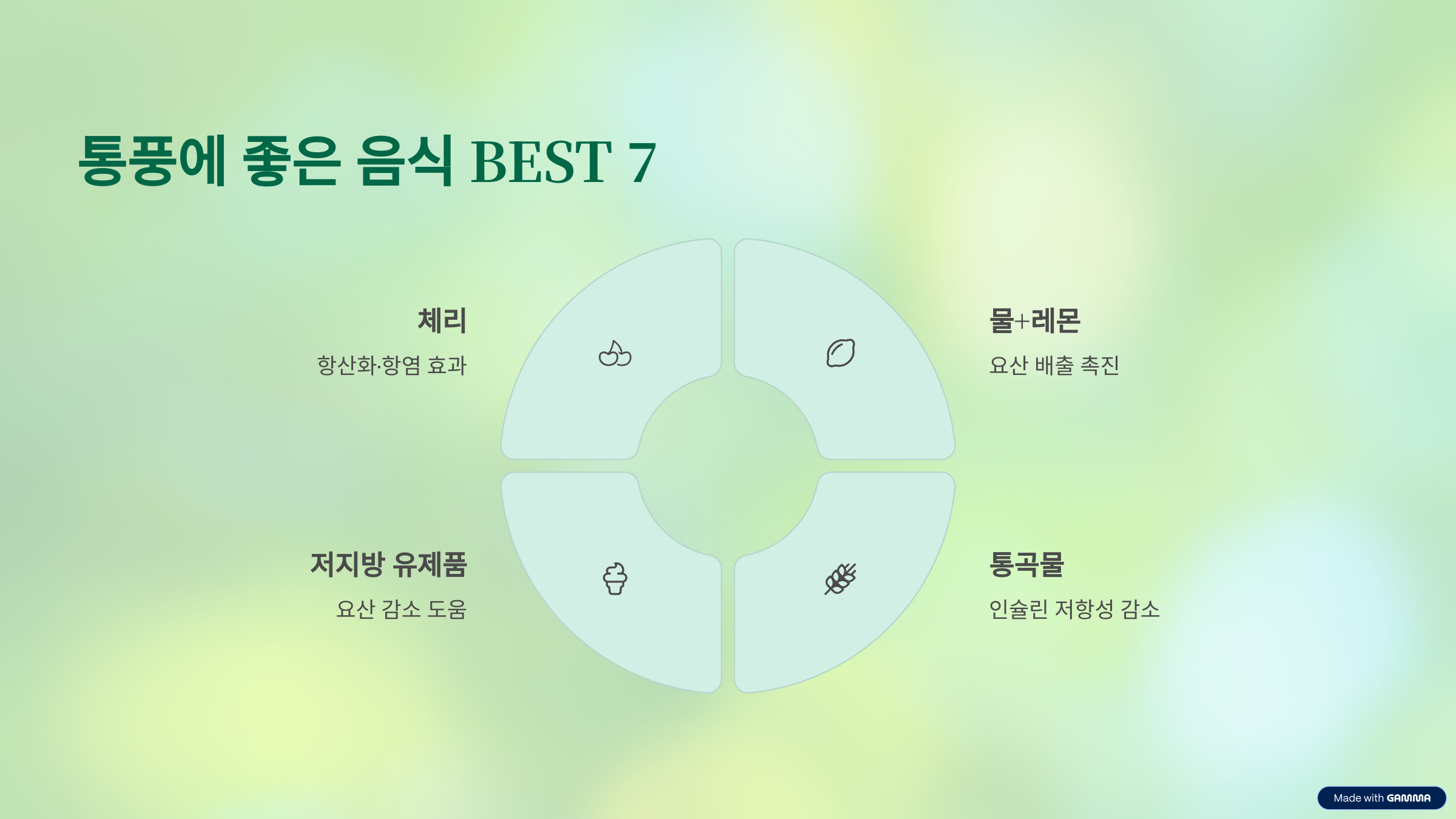 통풍에 좋은 음식 BEST 7

체리

항산화·항염 효과

물+레몬

요산 배출 촉진

저지방 유제품

요산 감소 도움

통곡물

인슐린 저항성 감소

Made with GAMMA